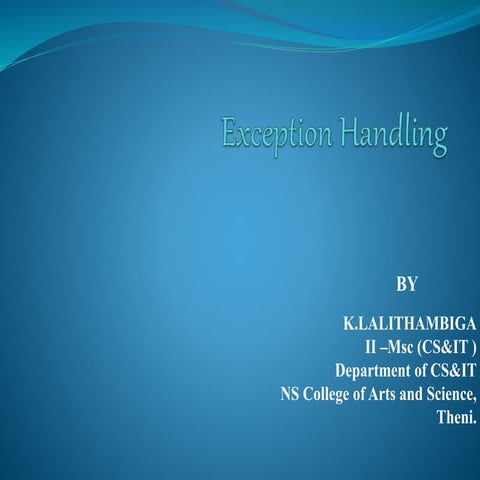 Exception Handling

BY

K.LALITHAMBIGA
II –Msc (CS&IT )
Department of CS&IT
NS College of Arts and Science, Theni.